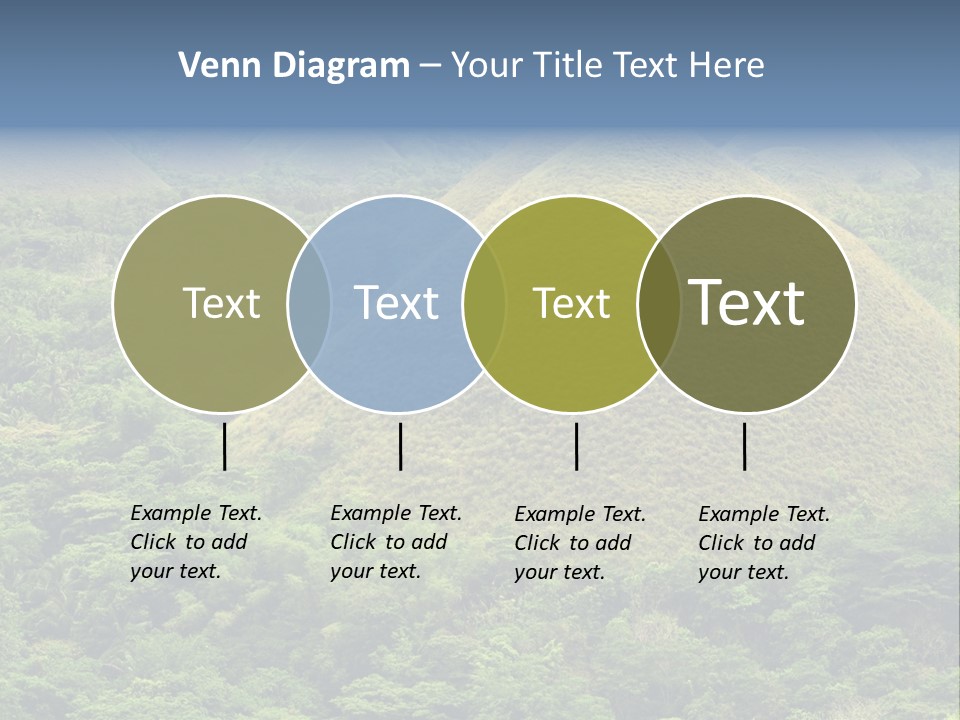 Venn Diagram – Your Title Text Here

Text

Text

Text

Text

Example Text. Click to add your text.

Example Text. Click to add your text.

Example Text. Click to add your text.

Example Text. Click to add your text.